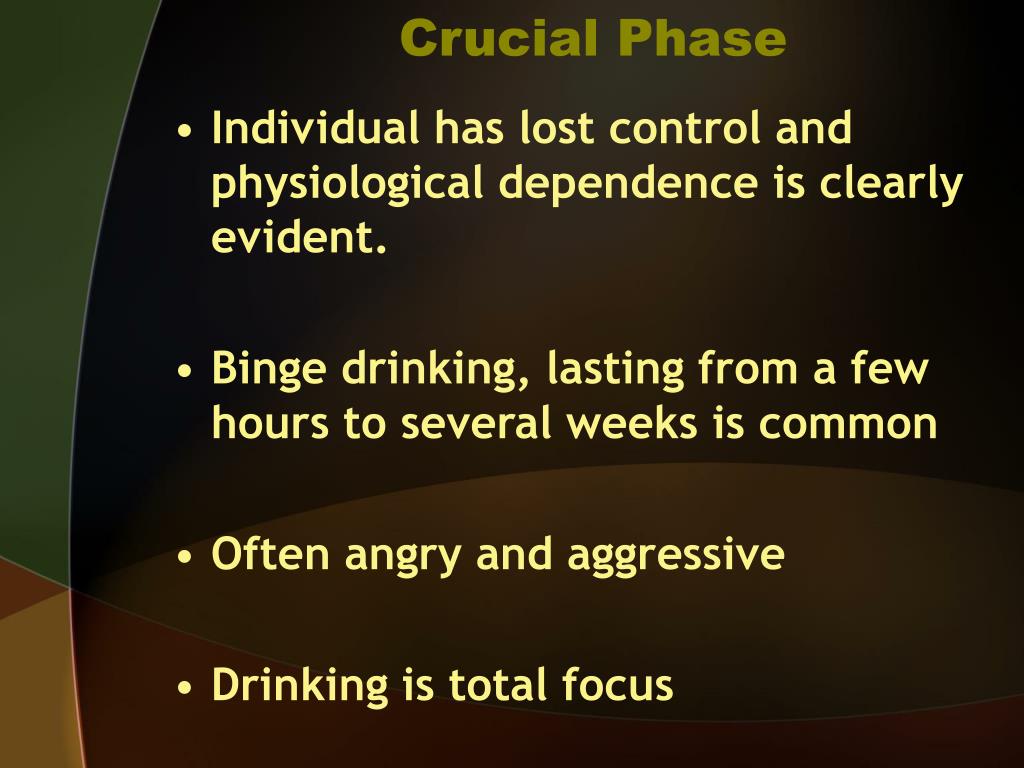 Crucial Phase

• Individual has lost control and physiological dependence is clearly evident.

• Binge drinking, lasting from a few hours to several weeks is common

• Often angry and aggressive

• Drinking is total focus